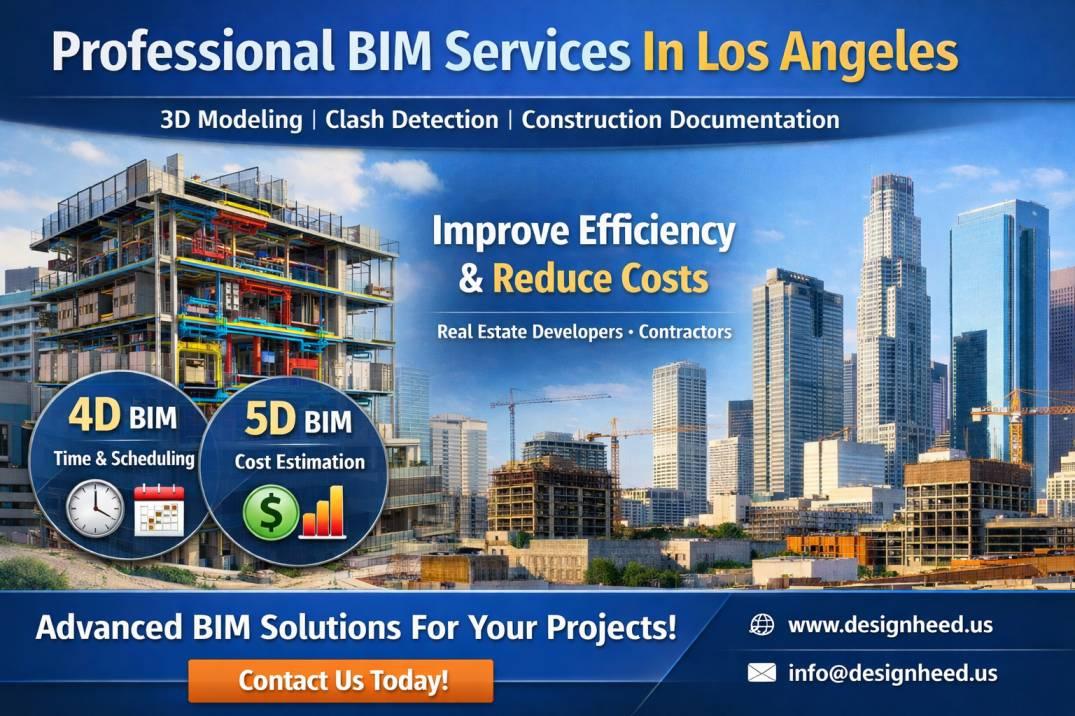 Professional BIM Services In Los Angeles

3D Modeling | Clash Detection | Construction Documentation

Improve Efficiency & Reduce Costs

Real Estate Developers • Contractors

4D BIM
Time & Scheduling

5D BIM
Cost Estimation

$

Advanced BIM Solutions For Your Projects!

Contact Us Today!

www.designheed.us

info@designheed.us